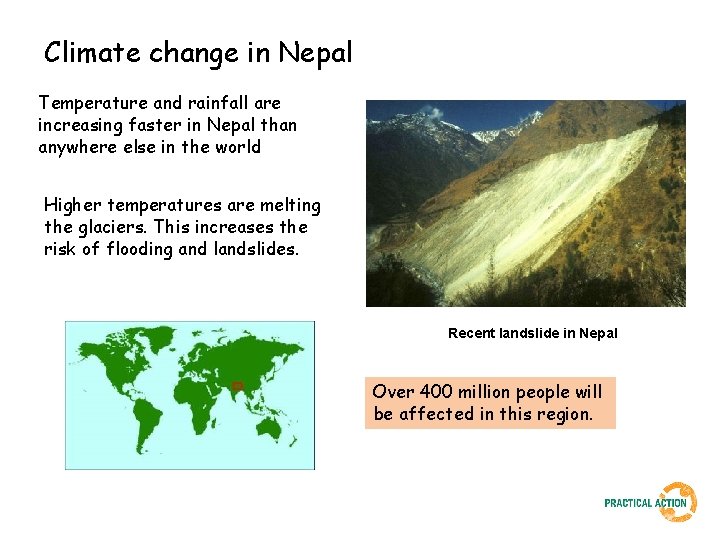 Climate change in Nepal

Temperature and rainfall are increasing faster in Nepal than anywhere else in the world

Higher temperatures are melting the glaciers. This increases the risk of flooding and landslides.

Recent landslide in Nepal

Over 400 million people will be affected in this region.

PRACTICAL ACTION